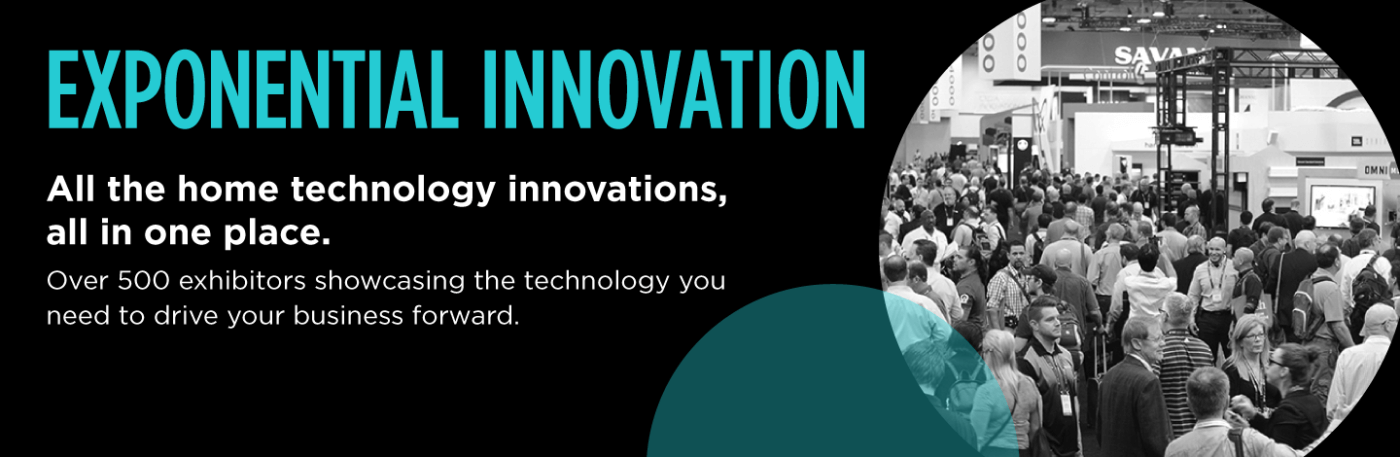 EXPONENTIAL INNOVATION

All the home technology innovations, all in one place.

Over 500 exhibitors showcasing the technology you need to drive your business forward.

SAVAN

OMNI